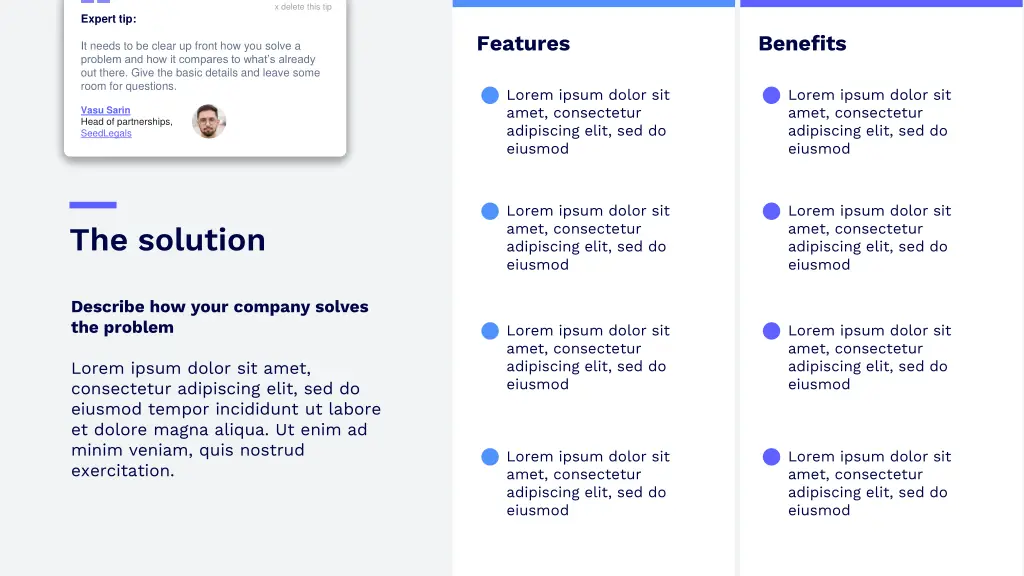 x delete this tip

Expert tip:

It needs to be clear up front how you solve a problem and how it compares to what's already out there. Give the basic details and leave some room for questions.

Vasu Sarin
Head of partnerships, SeedLegals

The solution

Describe how your company solves the problem

Lorem ipsum dolor sit amet, consectetur adipiscing elit, sed do eiusmod tempor incididunt ut labore et dolore magna aliqua. Ut enim ad minim veniam, quis nostrud exercitation.

Features

Lorem ipsum dolor sit amet, consectetur adipiscing elit, sed do eiusmod

Lorem ipsum dolor sit amet, consectetur adipiscing elit, sed do eiusmod

Lorem ipsum dolor sit amet, consectetur adipiscing elit, sed do eiusmod

Lorem ipsum dolor sit amet, consectetur adipiscing elit, sed do eiusmod

Benefits

Lorem ipsum dolor sit amet, consectetur adipiscing elit, sed do eiusmod

Lorem ipsum dolor sit amet, consectetur adipiscing elit, sed do eiusmod

Lorem ipsum dolor sit amet, consectetur adipiscing elit, sed do eiusmod

Lorem ipsum dolor sit amet, consectetur adipiscing elit, sed do eiusmod